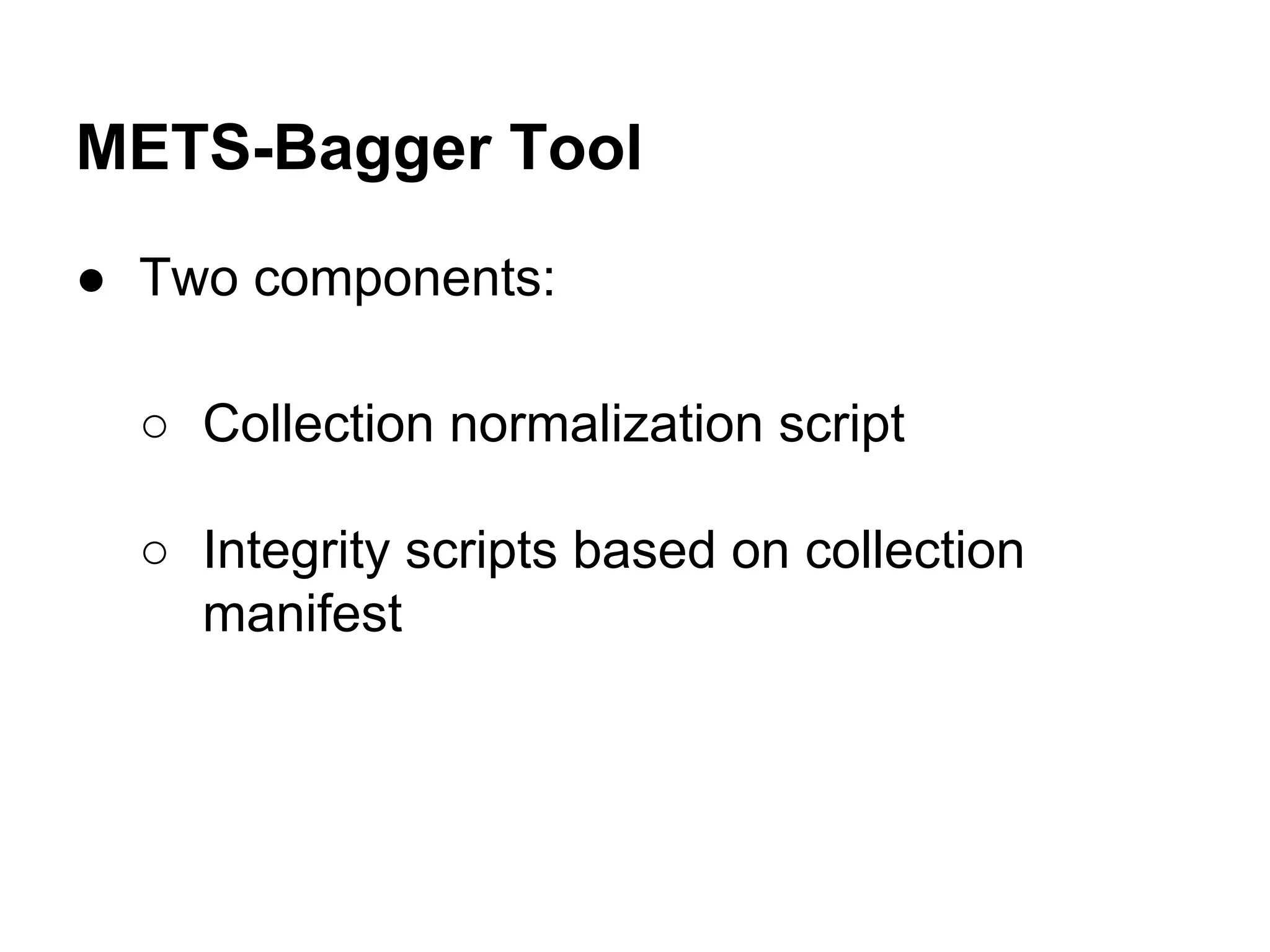 METS-Bagger Tool

● Two components:

○ Collection normalization script

○ Integrity scripts based on collection manifest